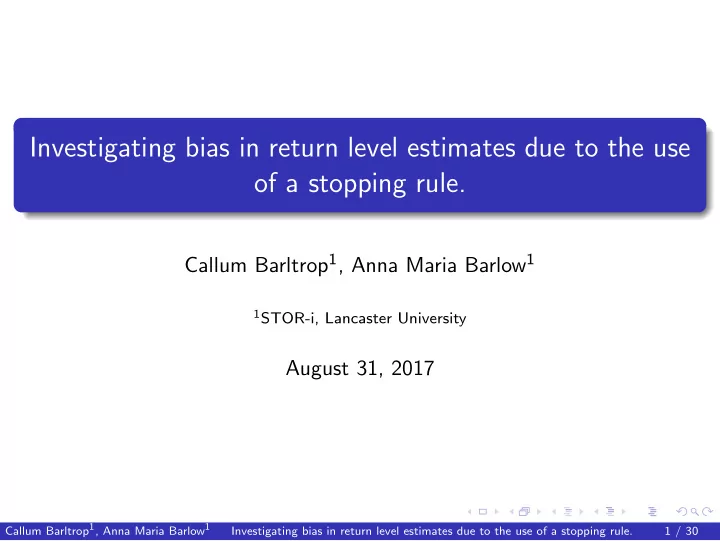 Investigating bias in return level estimates due to the use of a stopping rule.

Callum Barltrop$^1$, Anna Maria Barlow$^1$

$^1$STOR-i, Lancaster University

August 31, 2017

Callum Barltrop$^1$, Anna Maria Barlow$^1$ Investigating bias in return level estimates due to the use of a stopping rule. 1 / 30